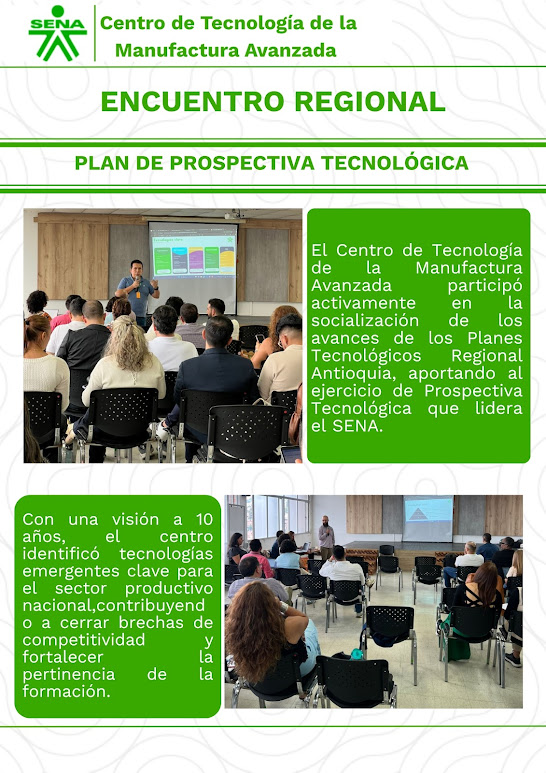 SENA

Centro de Tecnología de la Manufactura Avanzada

ENCUENTRO REGIONAL

PLAN DE PROSPECTIVA TECNOLÓGICA

El Centro de Tecnología de la Manufactura Avanzada participó activamente en la socialización de los avances de los Planes Tecnológicos Regional Antioquia, aportando al ejercicio de Prospectiva Tecnológica que lidera el SENA.

Con una visión a 10 años, el centro identificó tecnologías emergentes clave para el sector productivo nacional,contribuyendo a cerrar brechas de competitividad y fortalecer la pertinencia de la formación.